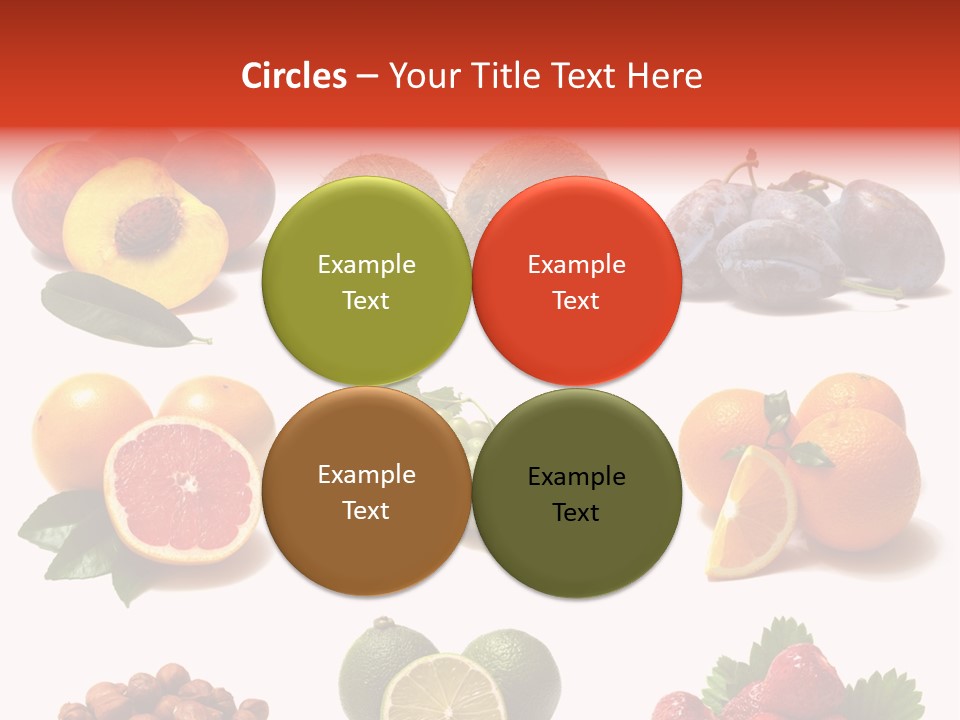 Circles – Your Title Text Here

Example Text

Example Text

Example Text

Example Text